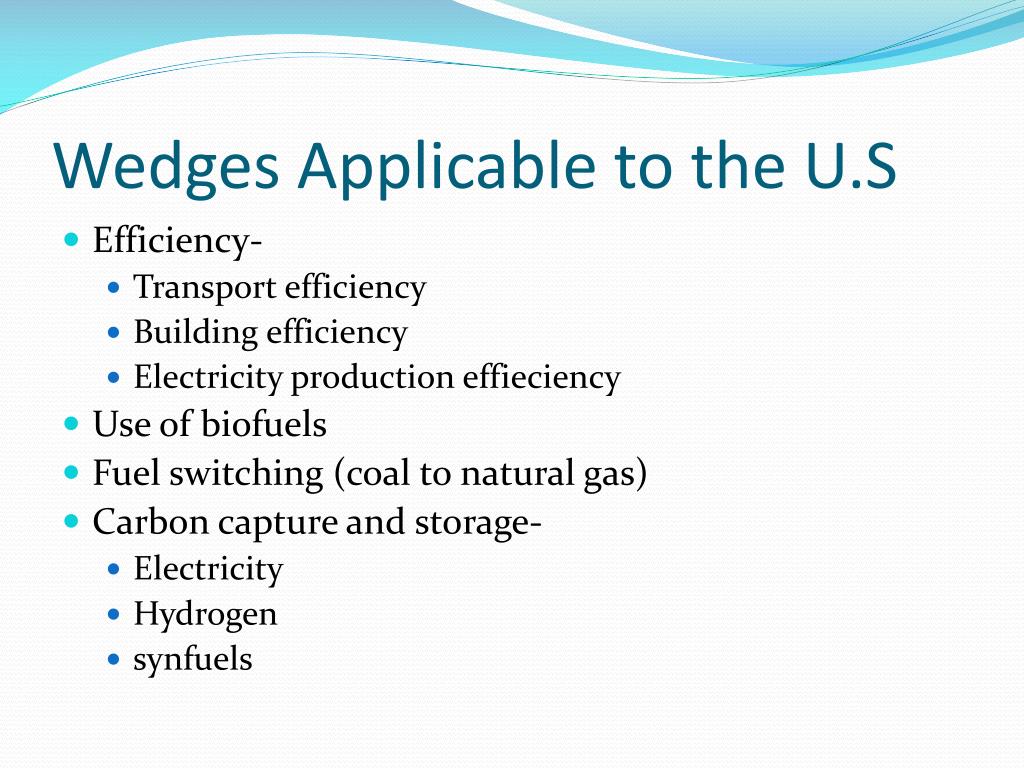 Wedges Applicable to the U.S

- Efficiency-
  - Transport efficiency
  - Building efficiency
  - Electricity production effieciency
- Use of biofuels
- Fuel switching (coal to natural gas)
- Carbon capture and storage-
  - Electricity
  - Hydrogen
  - synfuels